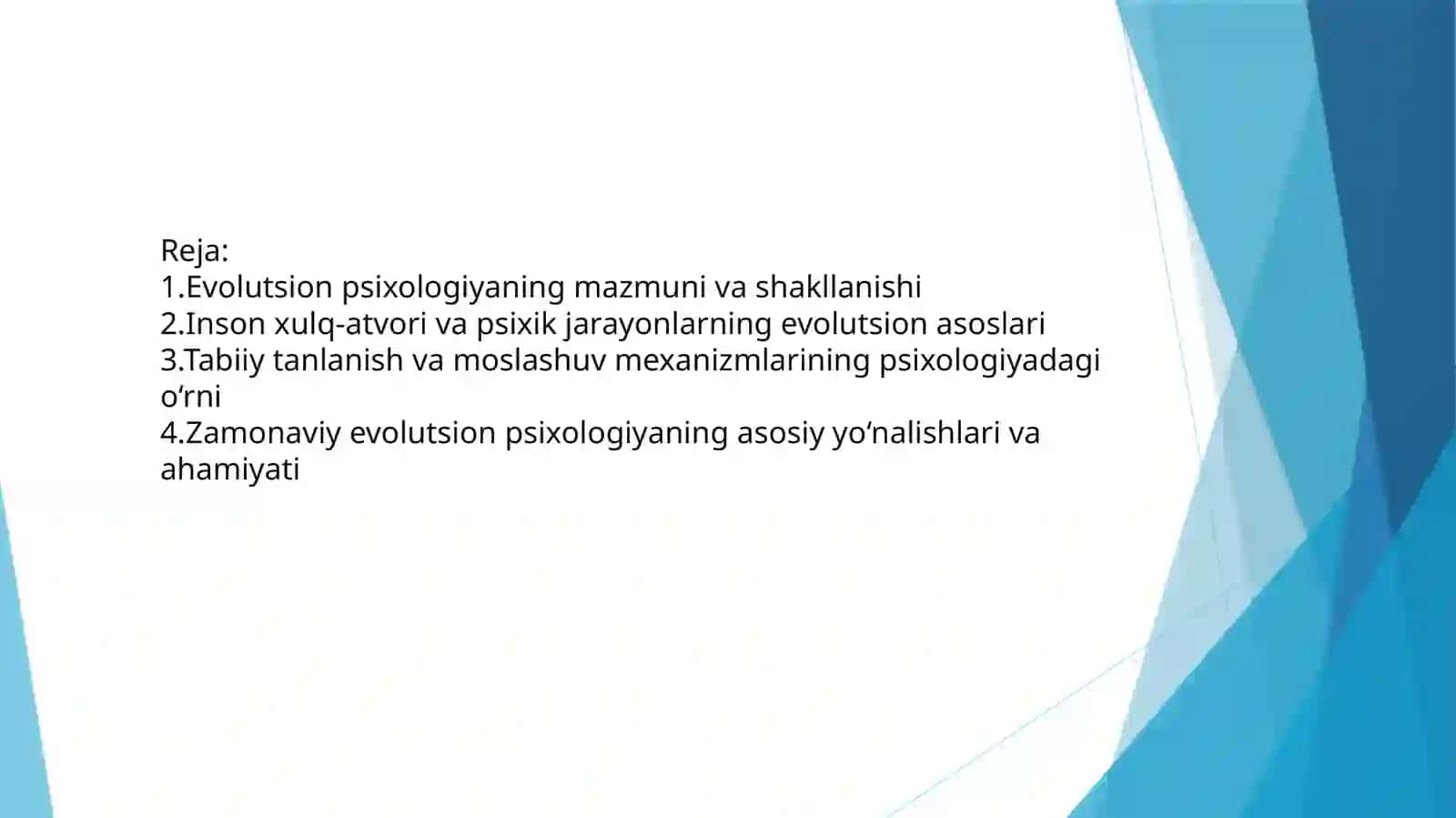 Reja:
1.Evolutsion psixologiyaning mazmuni va shakllanishi
2.Inson xulq-atvori va psixik jarayonlarning evolutsion asoslari
3.Tabiiy tanlanish va moslashuv mexanizmlarining psixologiyadagi o‘rni
4.Zamonaviy evolutsion psixologiyaning asosiy yo‘nalishlari va ahamiyati